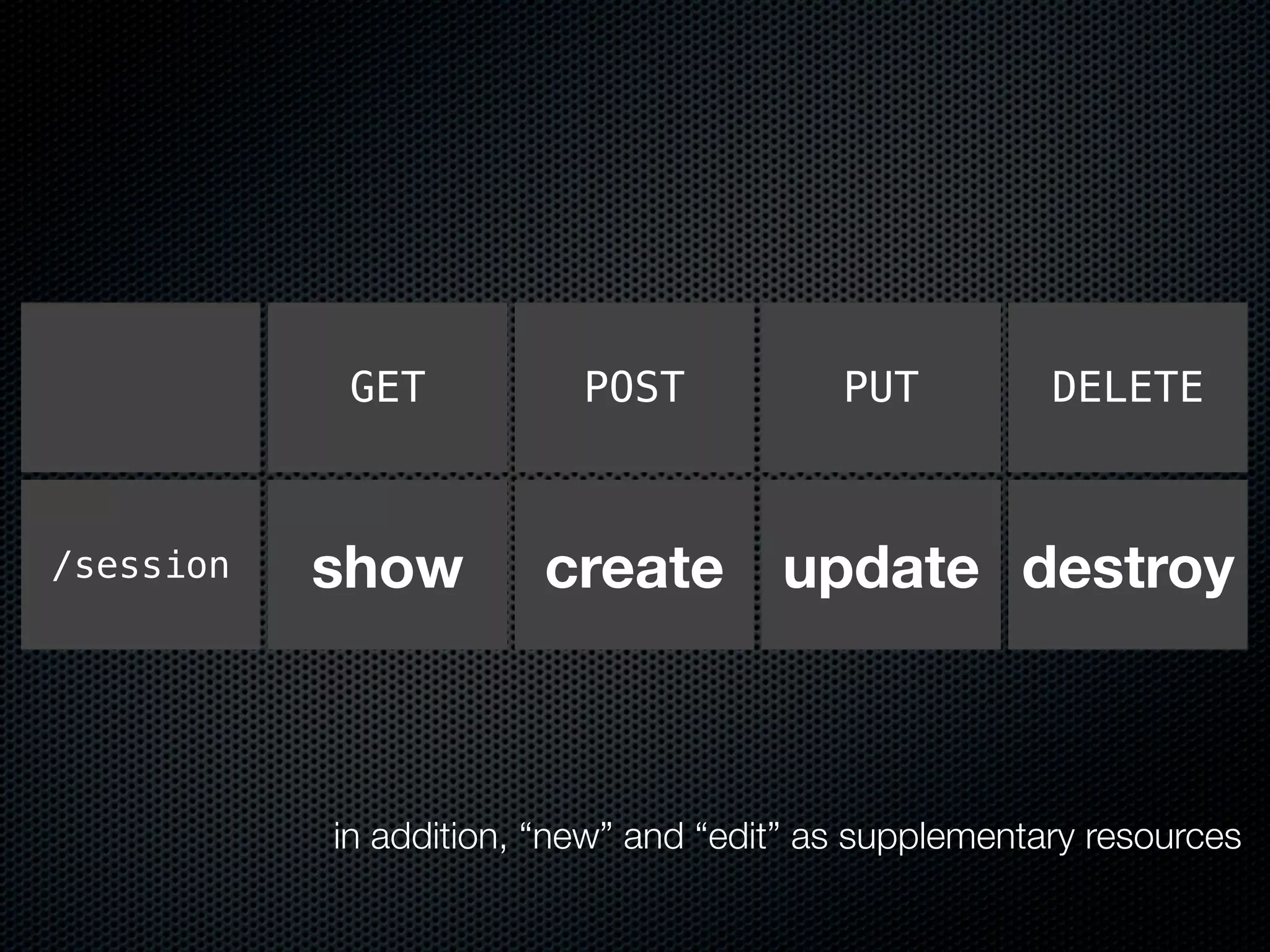 | | GET | POST | PUT | DELETE |
|---|---|---|---|---|
| /session | show | create | update | destroy |

in addition, “new” and “edit” as supplementary resources